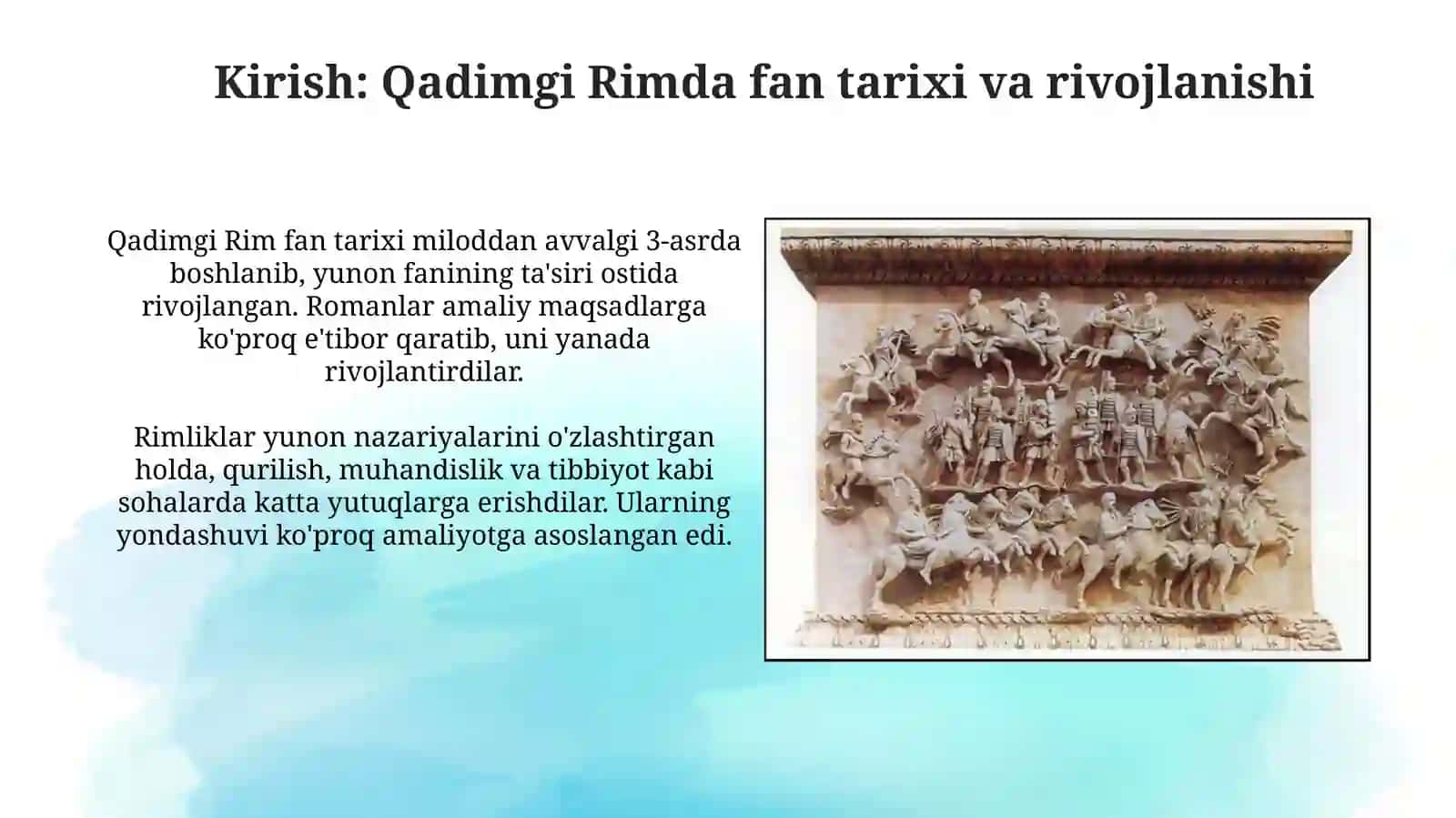 Kirish: Qadimgi Rimda fan tarixi va rivojlanishi

Qadimgi Rim fan tarixi miloddan avvalgi 3-asrda boshlanib, yunon fanining ta'siri ostida rivojlangan. Romanlar amaliy maqsadlarga ko'proq e'tibor qaratib, uni yanada rivojlantirdilar.

Rimliklar yunon nazariyalarini o'zlashtirgan holda, qurilish, muhandislik va tibbiyot kabi sohalarda katta yutuqlarga erishdilar. Ularning yondashuvi ko'proq amaliyotga asoslangan edi.